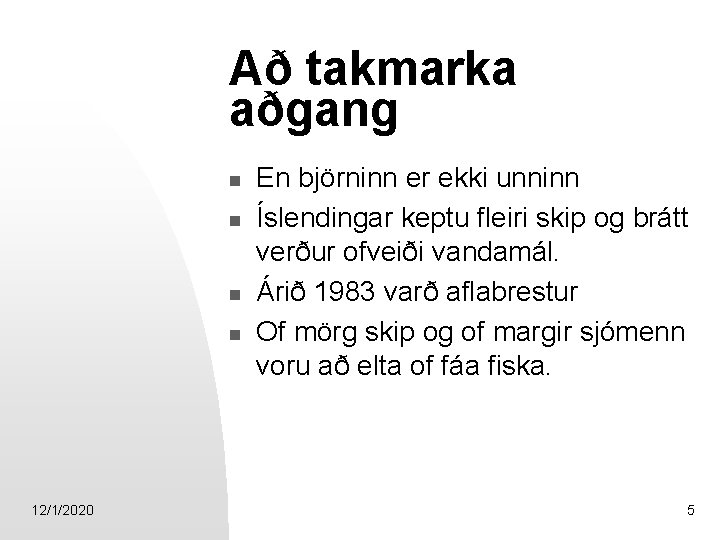 Að takmarka aðgang

- En björninn er ekki unninn
- Íslendingar keptu fleiri skip og brátt verður ofveiði vandamál.
- Árið 1983 varð aflabrestur
- Of mörg skip og of margir sjómenn voru að elta of fáa fiska.

12/1/2020

5